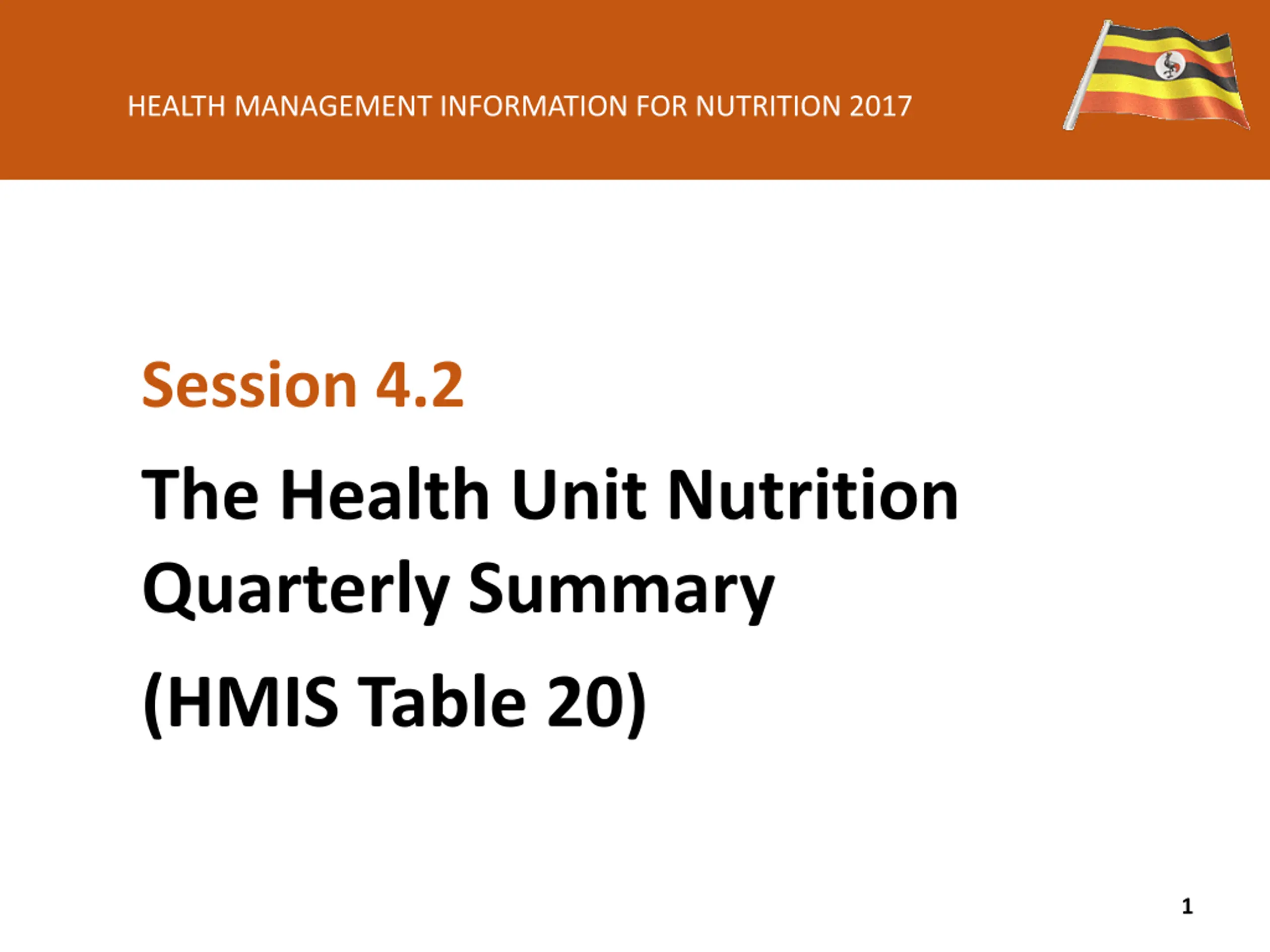 HEALTH MANAGEMENT INFORMATION FOR NUTRITION 2017

Session 4.2

The Health Unit Nutrition Quarterly Summary

(HMIS Table 20)

1